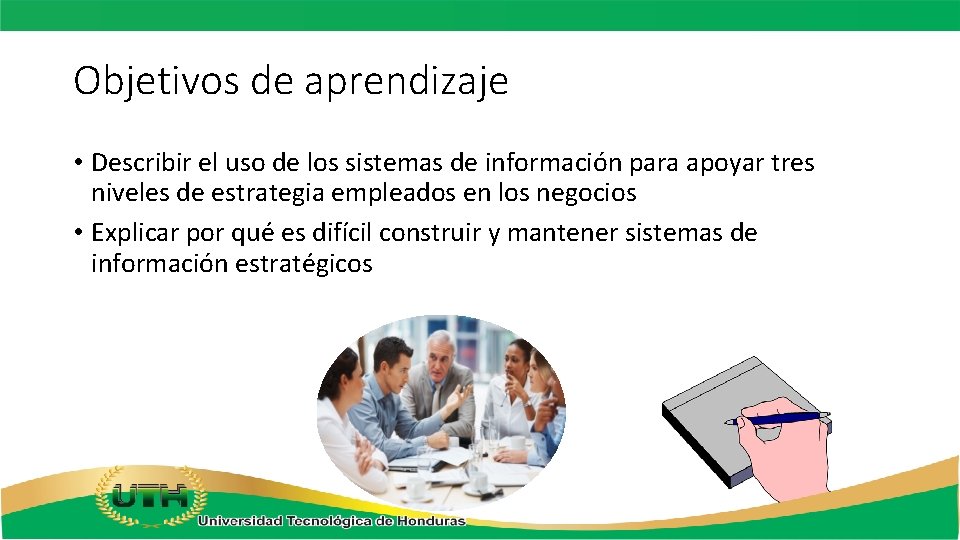 Objetivos de aprendizaje

• Describir el uso de los sistemas de información para apoyar tres niveles de estrategia empleados en los negocios

• Explicar por qué es difícil construir y mantener sistemas de información estratégicos

UTH

Universidad Tecnológica de Honduras